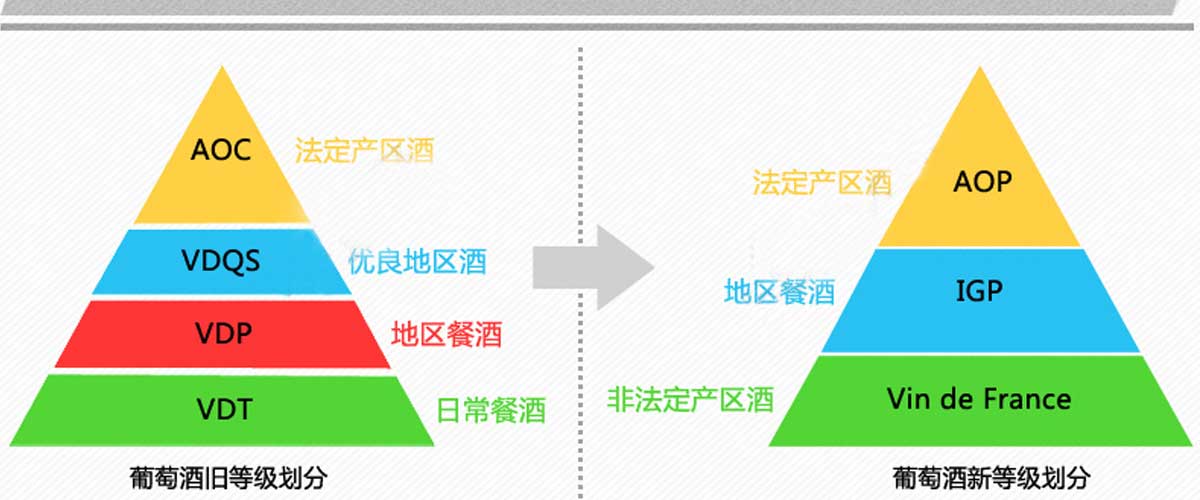 AOC 法定产区酒

VDQS 优良地区酒

VDP 地区餐酒

VDT 日常餐酒

葡萄酒旧等级划分

法定产区酒 AOP

地区餐酒 IGP

非法定产区酒 Vin de France

葡萄酒新等级划分